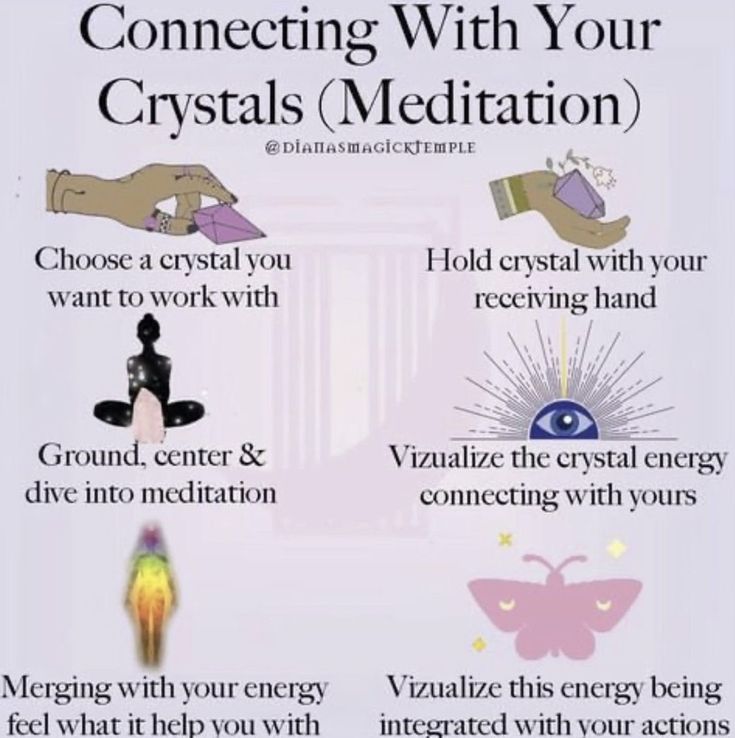 Connecting With Your Crystals (Meditation)

@DIANASMAGICKTEMPLE

Choose a crystal you want to work with

Hold crystal with your receiving hand

Ground, center & dive into meditation

Vizualize the crystal energy connecting with yours

Merging with your energy feel what it help you with

Vizualize this energy being integrated with your actions